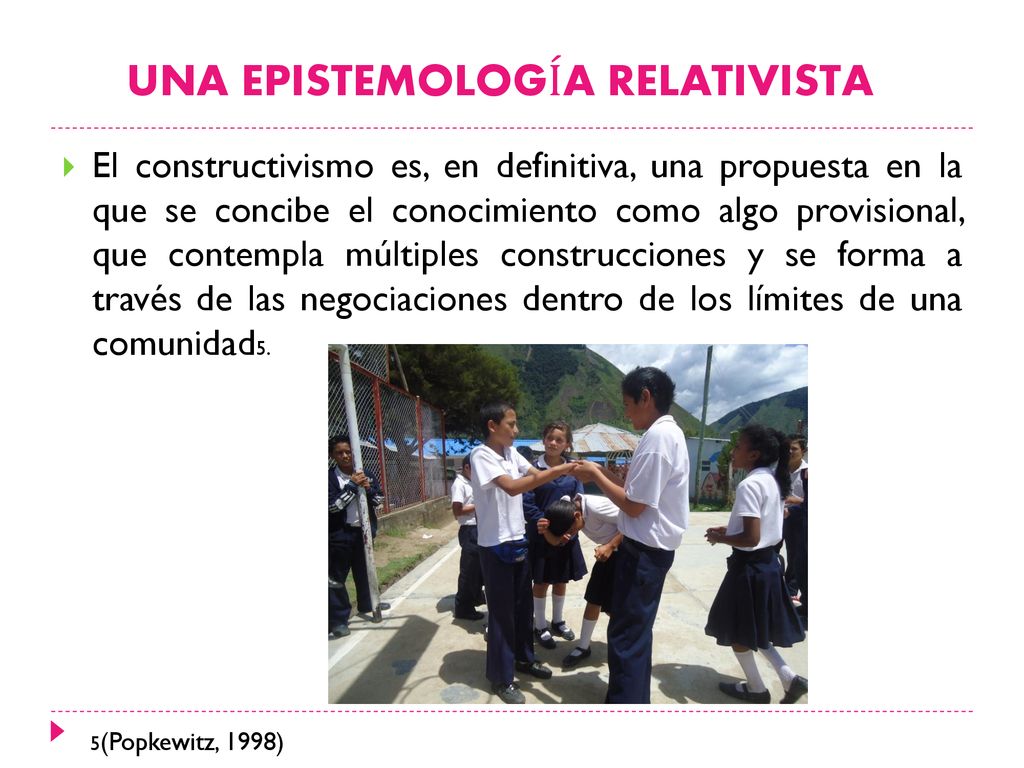 UNA EPISTEMOLOGÍA RELATIVISTA

El constructivismo es, en definitiva, una propuesta en la que se concibe el conocimiento como algo provisional, que contempla múltiples construcciones y se forma a través de las negociaciones dentro de los límites de una comunidad5.

5(Popkewitz, 1998)